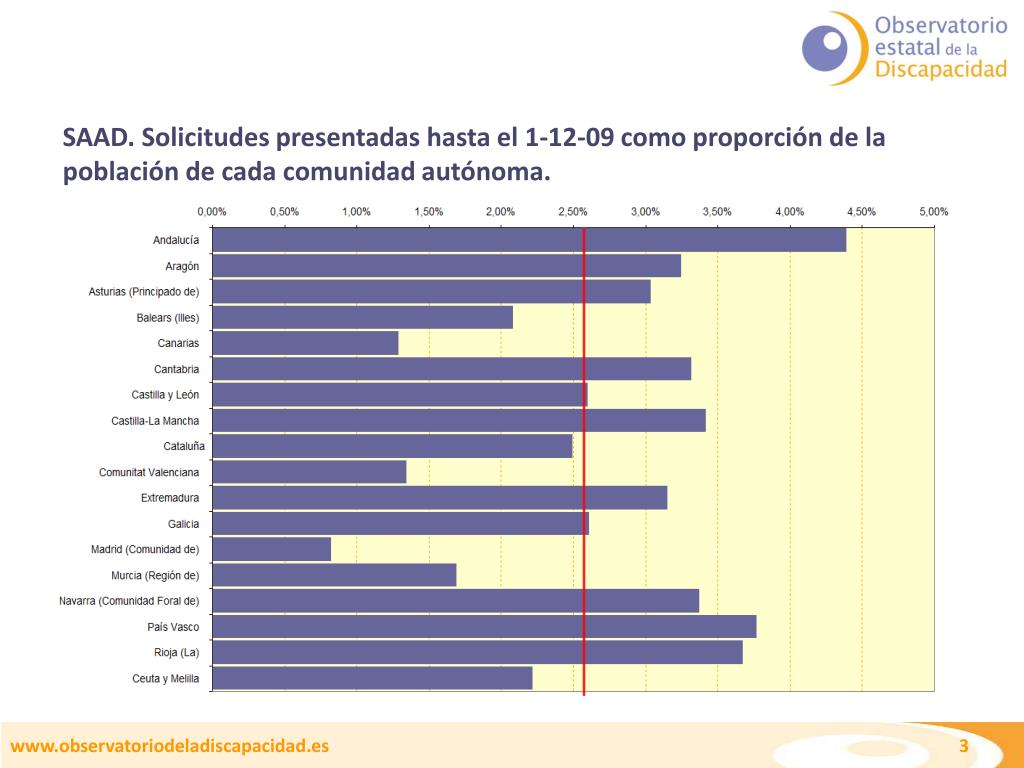 Observatorio estatal de la Discapacidad

SAAD. Solicitudes presentadas hasta el 1-12-09 como proporción de la población de cada comunidad autónoma.

0,00% 0,50% 1,00% 1,50% 2,00% 2,50% 3,00% 3,50% 4,00% 4,50% 5,00%

Andalucía
Aragón
Asturias (Principado de)
Balears (Illes)
Canarias
Cantabria
Castilla y León
Castilla-La Mancha
Cataluña
Comunitat Valenciana
Extremadura
Galicia
Madrid (Comunidad de)
Murcia (Región de)
Navarra (Comunidad Foral de)
País Vasco
Rioja (La)
Ceuta y Melilla

www.observatoriodeladiscapacidad.es

3